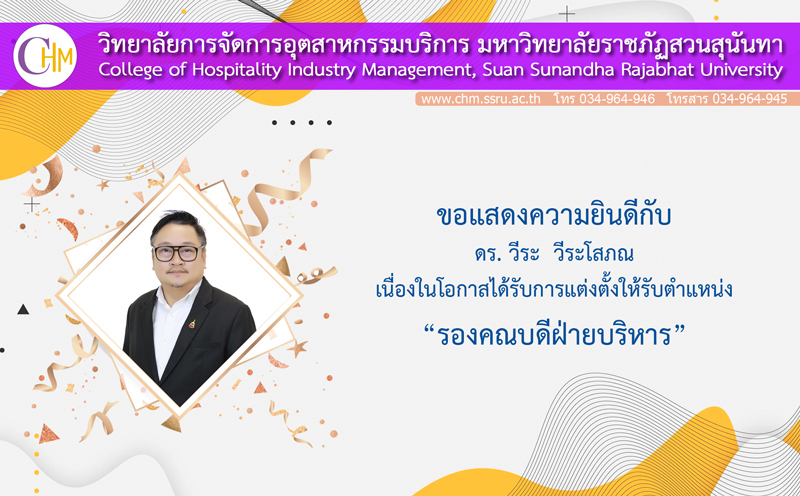 CHM

วิทยาลัยการจัดการอุตสาหกรรมบริการ มหาวิทยาลัยราชภัฏสวนสุนันทา
College of Hospitality Industry Management, Suan Sunandha Rajabhat University

www.chm.ssru.ac.th โทร 034-964-946 โทรสาร 034-964-945

ขอแสดงความยินดีกับ
ดร. วีระ วีระโสภณ
เนื่องในโอกาสได้รับการแต่งตั้งให้รับตำแหน่ง
“รองคณบดีฝ่ายบริหาร”